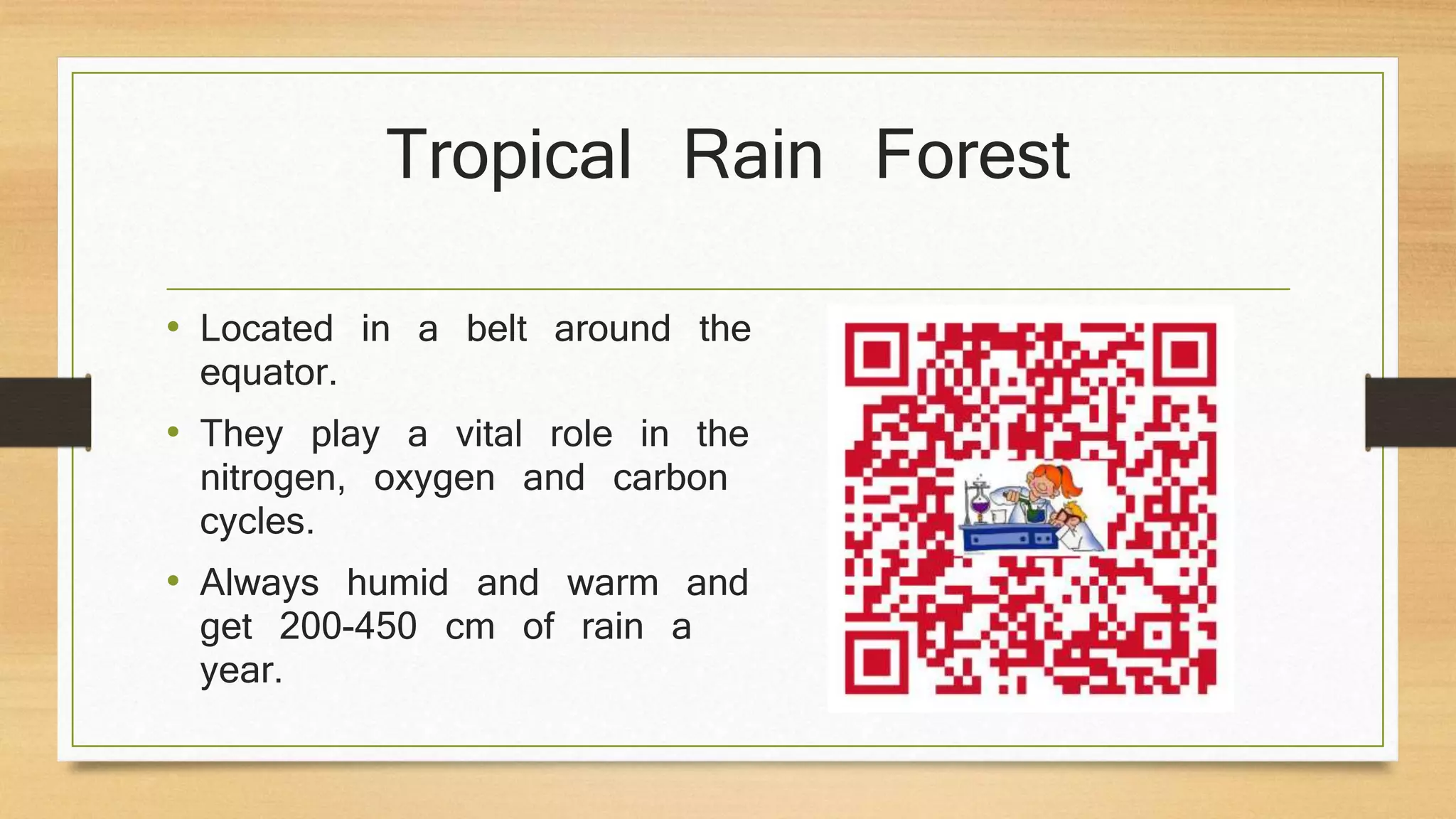 Tropical Rain Forest

• Located in a belt around the equator.

• They play a vital role in the nitrogen, oxygen and carbon cycles.

• Always humid and warm and get 200-450 cm of rain a year.